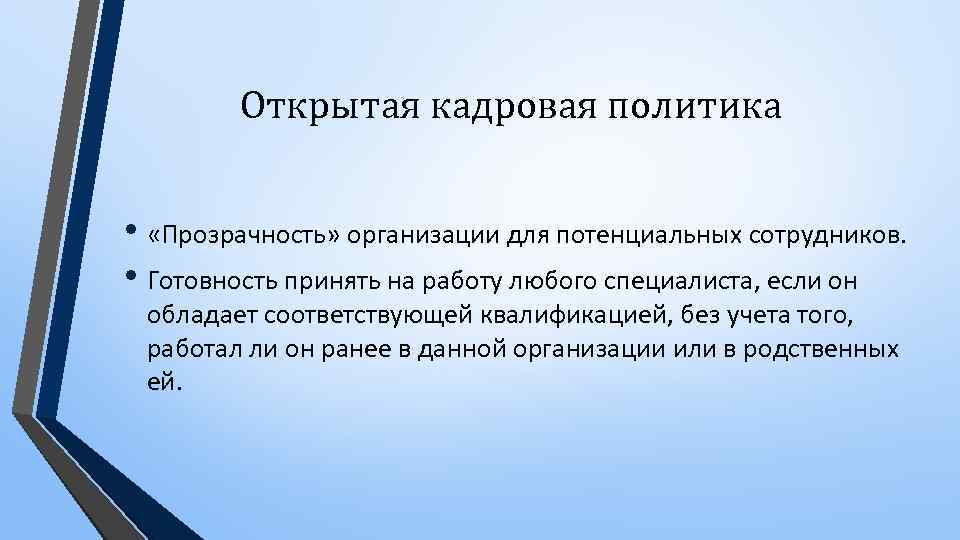 Открытая кадровая политика

• «Прозрачность» организации для потенциальных сотрудников.

• Готовность принять на работу любого специалиста, если он обладает соответствующей квалификацией, без учета того, работал ли он ранее в данной организации или в родственных ей.